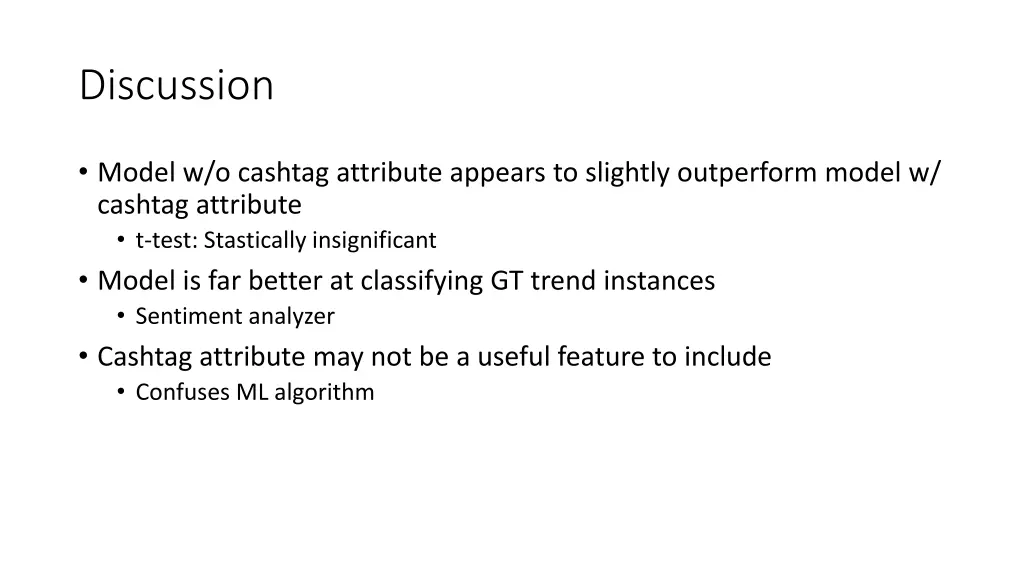 Discussion

• Model w/o cashtag attribute appears to slightly outperform model w/ cashtag attribute
  • t-test: Stastically insignificant
• Model is far better at classifying GT trend instances
  • Sentiment analyzer
• Cashtag attribute may not be a useful feature to include
  • Confuses ML algorithm